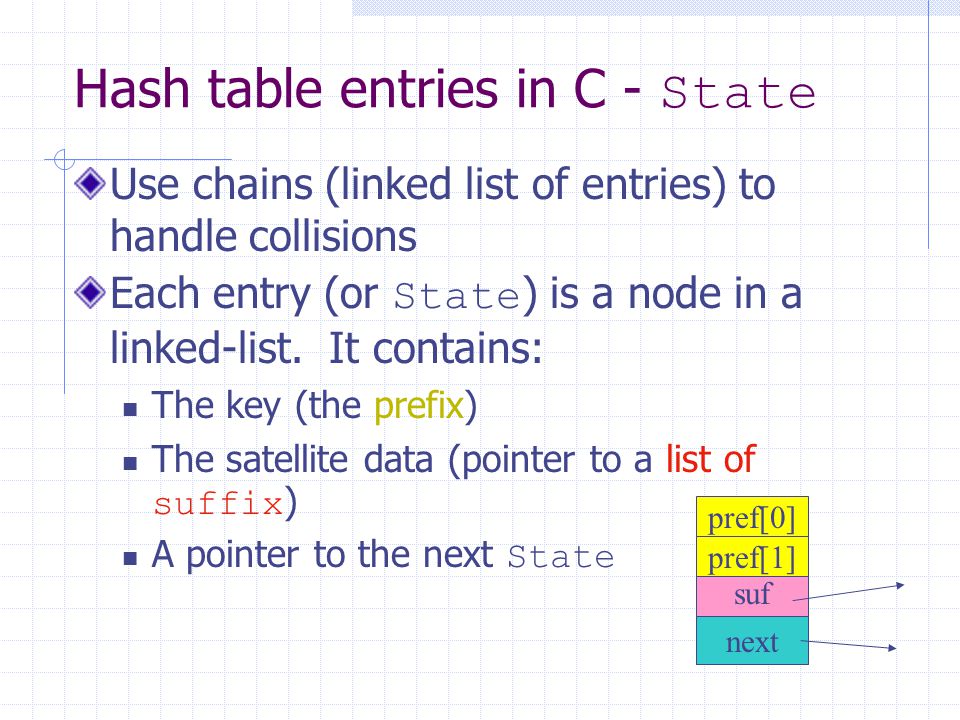 Hash table entries in C - State

Use chains (linked list of entries) to handle collisions

Each entry (or State) is a node in a linked-list. It contains:

The key (the prefix)

The satellite data (pointer to a list of suffix)

A pointer to the next State

pref[0]
pref[1]
suf
next